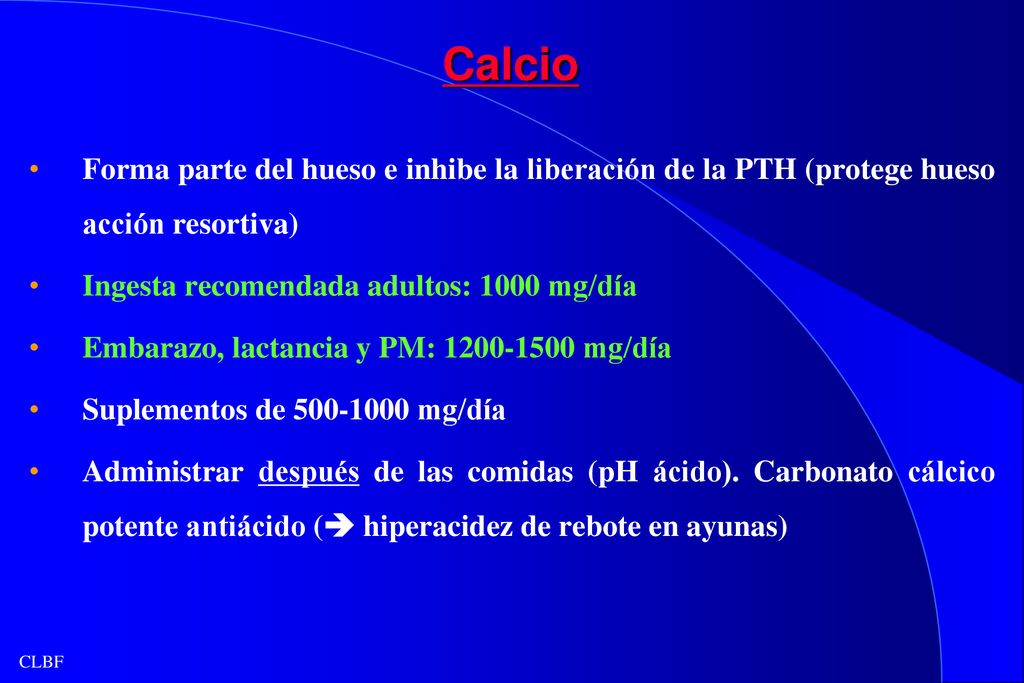 Calcio

• Forma parte del hueso e inhibe la liberación de la PTH (protege hueso acción resortiva)

• Ingesta recomendada adultos: 1000 mg/día

• Embarazo, lactancia y PM: 1200-1500 mg/día

• Suplementos de 500-1000 mg/día

• Administrar después de las comidas (pH ácido). Carbonato cálcico potente antiácido (➔ hiperacidez de rebote en ayunas)

CLBF